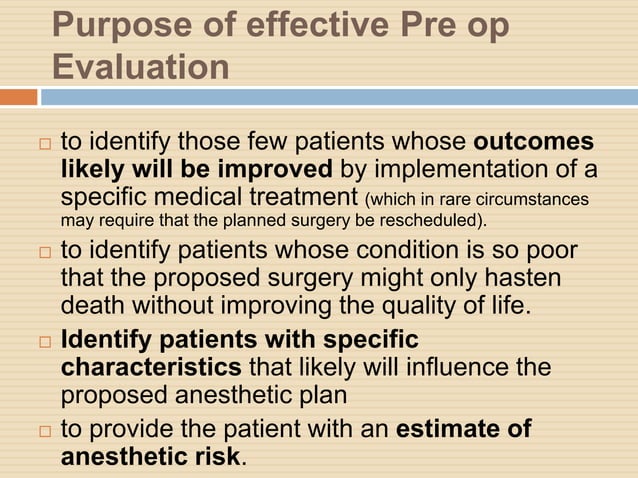 Purpose of effective Pre op Evaluation

□ to identify those few patients whose outcomes likely will be improved by implementation of a specific medical treatment (which in rare circumstances may require that the planned surgery be rescheduled).

□ to identify patients whose condition is so poor that the proposed surgery might only hasten death without improving the quality of life.

□ Identify patients with specific characteristics that likely will influence the proposed anesthetic plan

□ to provide the patient with an estimate of anesthetic risk.